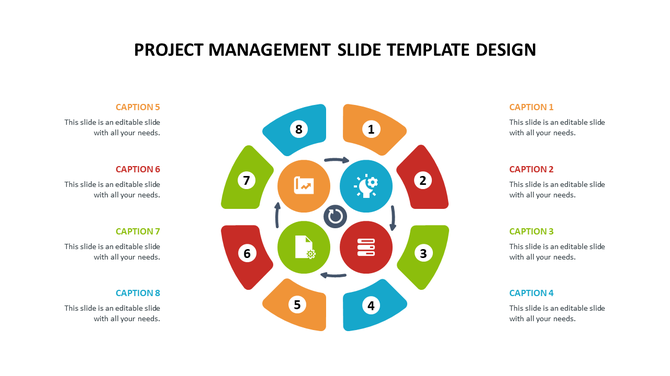 PROJECT MANAGEMENT SLIDE TEMPLATE DESIGN

CAPTION 5
This slide is an editable slide with all your needs.

CAPTION 6
This slide is an editable slide with all your needs.

CAPTION 7
This slide is an editable slide with all your needs.

CAPTION 8
This slide is an editable slide with all your needs.

8
1
7
2
6
3
5
4

CAPTION 1
This slide is an editable slide with all your needs.

CAPTION 2
This slide is an editable slide with all your needs.

CAPTION 3
This slide is an editable slide with all your needs.

CAPTION 4
This slide is an editable slide with all your needs.